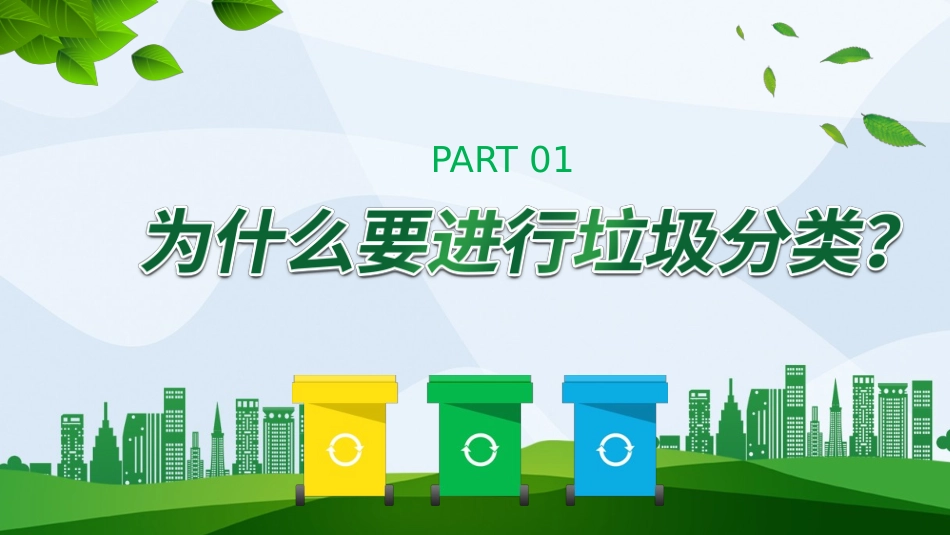 PART 01

为什么要进行垃圾分类？